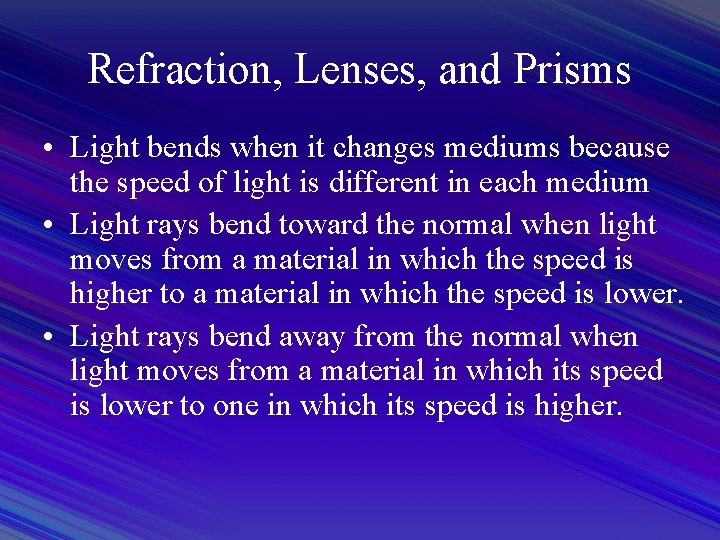 Refraction, Lenses, and Prisms

• Light bends when it changes mediums because the speed of light is different in each medium
• Light rays bend toward the normal when light moves from a material in which the speed is higher to a material in which the speed is lower.
• Light rays bend away from the normal when light moves from a material in which its speed is lower to one in which its speed is higher.